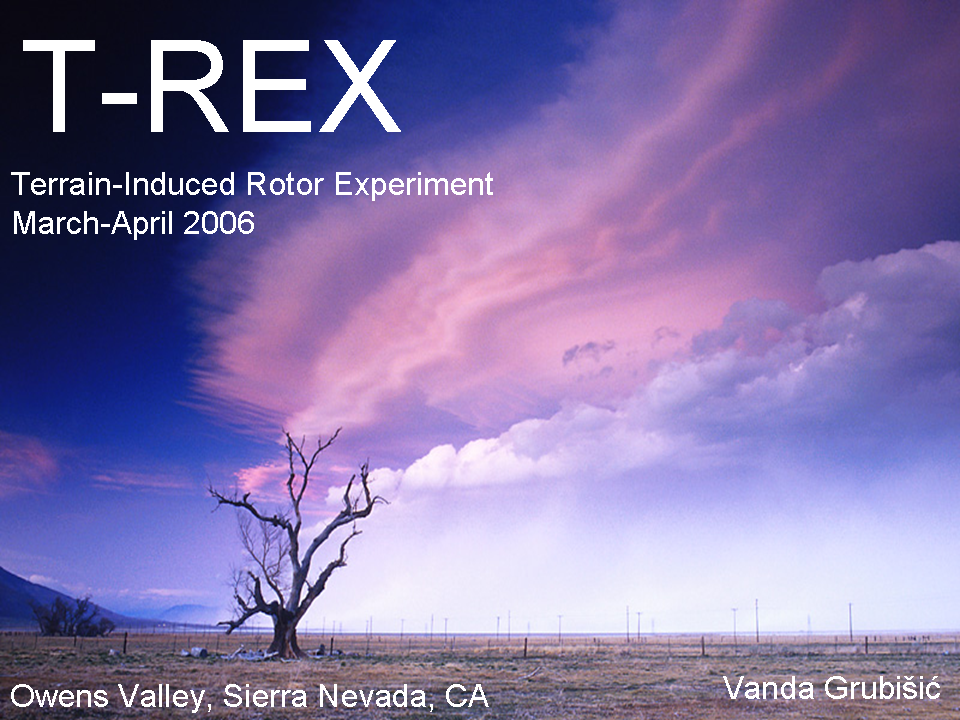 T-REX

Terrain-Induced Rotor Experiment
March-April 2006

Owens Valley, Sierra Nevada, CA

Vanda Grubišić